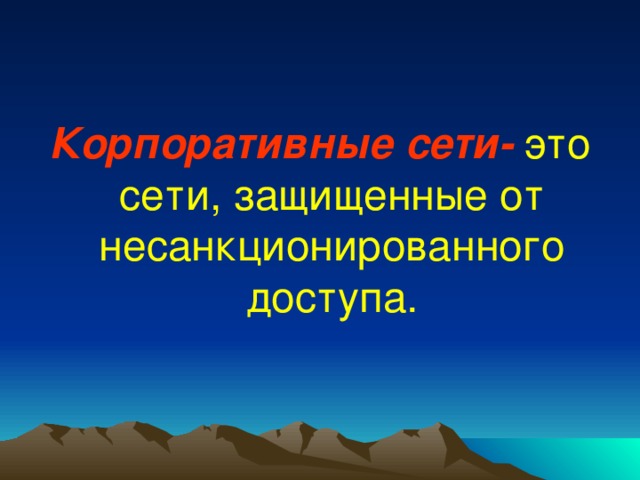 Корпоративные сети- это сети, защищенные от несанкционированного доступа.